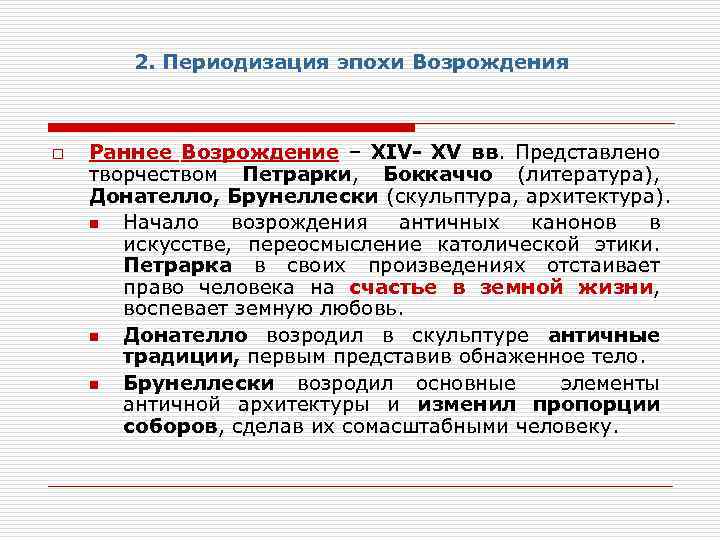 2. Периодизация эпохи Возрождения

Раннее Возрождение – XIV- XV вв. Представлено творчеством Петрарки, Боккаччо (литература), Донателло, Брунеллески (скульптура, архитектура).

Начало возрождения античных канонов в искусстве, переосмысление католической этики. Петрарка в своих произведениях отстаивает право человека на счастье в земной жизни, воспевает земную любовь.

Донателло возродил в скульптуре античные традиции, первым представив обнаженное тело.

Брунеллески возродил основные элементы античной архитектуры и изменил пропорции соборов, сделав их сомасштабными человеку.